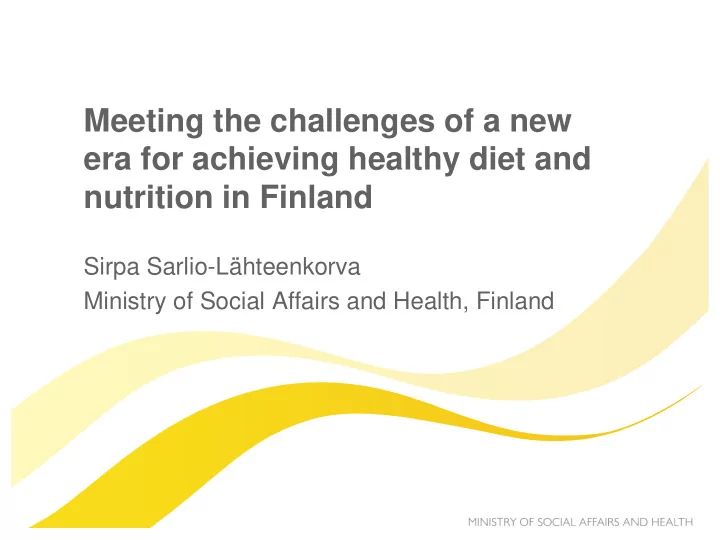 Meeting the challenges of a new era for achieving healthy diet and nutrition in Finland

Sirpa Sarlio-Lähteenkorva
Ministry of Social Affairs and Health, Finland

MINISTRY OF SOCIAL AFFAIRS AND HEALTH